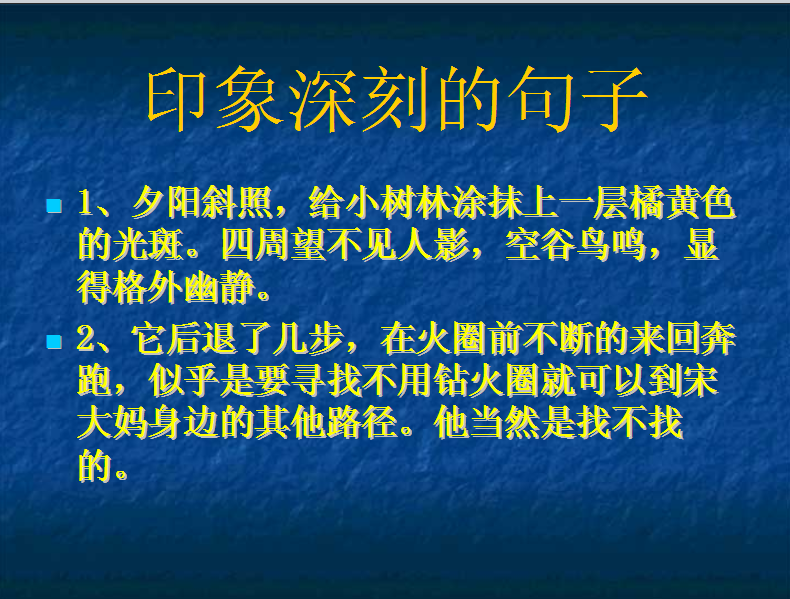 印象深刻的句子

1、夕阳斜照，给小树林涂抹上一层橘黄色的光斑。四周望不见人影，空谷鸟鸣，显得格外幽静。

2、它后退了几步，在火圈前不断的来回奔跑，似乎是要寻找不用钻火圈就可以到宋大妈身边的其他路径。他当然是找不找的。